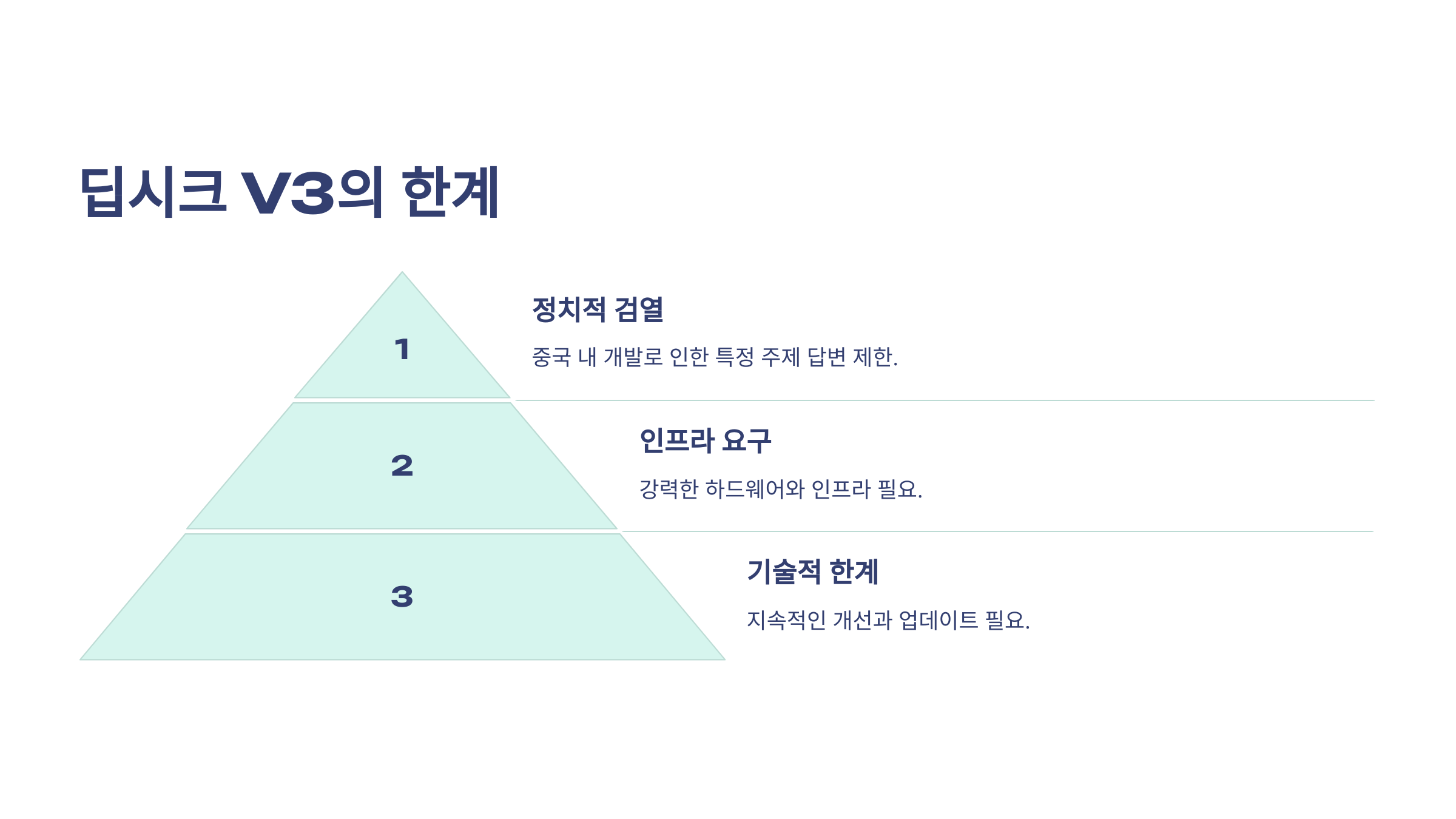 딥시크 V3의 한계

1

정치적 검열

중국 내 개발로 인한 특정 주제 답변 제한.

2

인프라 요구

강력한 하드웨어와 인프라 필요.

3

기술적 한계

지속적인 개선과 업데이트 필요.